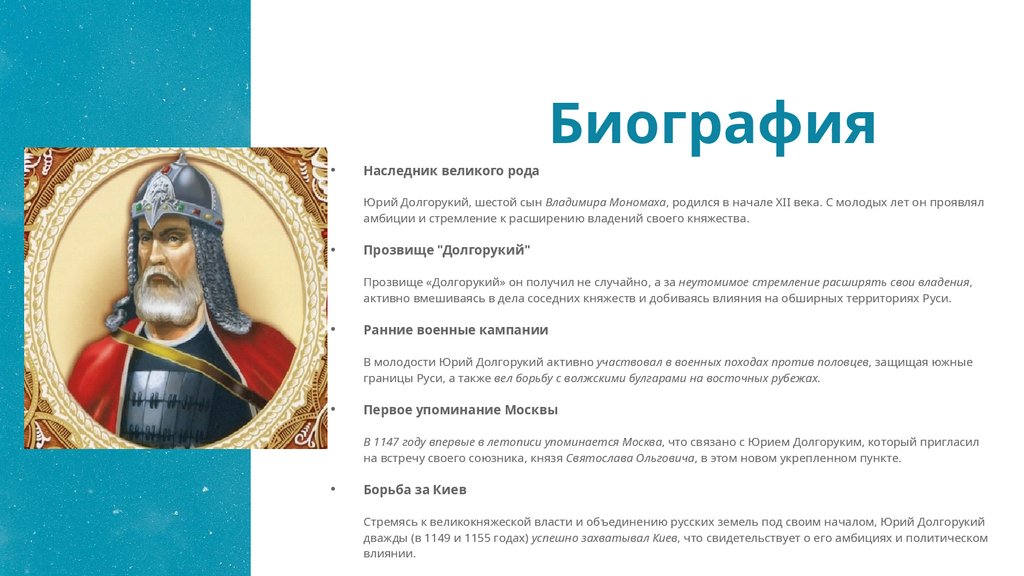 Биография

• Наследник великого рода

Юрий Долгорукий, шестой сын Владимира Мономаха, родился в начале XII века. С молодых лет он проявлял амбиции и стремление к расширению владений своего княжества.

• Прозвище "Долгорукий"

Прозвище «Долгорукий» он получил не случайно, а за неутомимое стремление расширять свои владения, активно вмешиваясь в дела соседних княжеств и добиваясь влияния на обширных территориях Руси.

• Ранние военные кампании

В молодости Юрий Долгорукий активно участвовал в военных походах против половцев, защищая южные границы Руси, а также вел борьбу с волжскими булгарами на восточных рубежах.

• Первое упоминание Москвы

В 1147 году впервые в летописи упоминается Москва, что связано с Юрием Долгоруким, который пригласил на встречу своего союзника, князя Святослава Ольговича, в этом новом укрепленном пункте.

• Борьба за Киев

Стремясь к великокняжеской власти и объединению русских земель под своим началом, Юрий Долгорукий дважды (в 1149 и 1155 годах) успешно захватывал Киев, что свидетельствует о его амбициях и политическом влиянии.